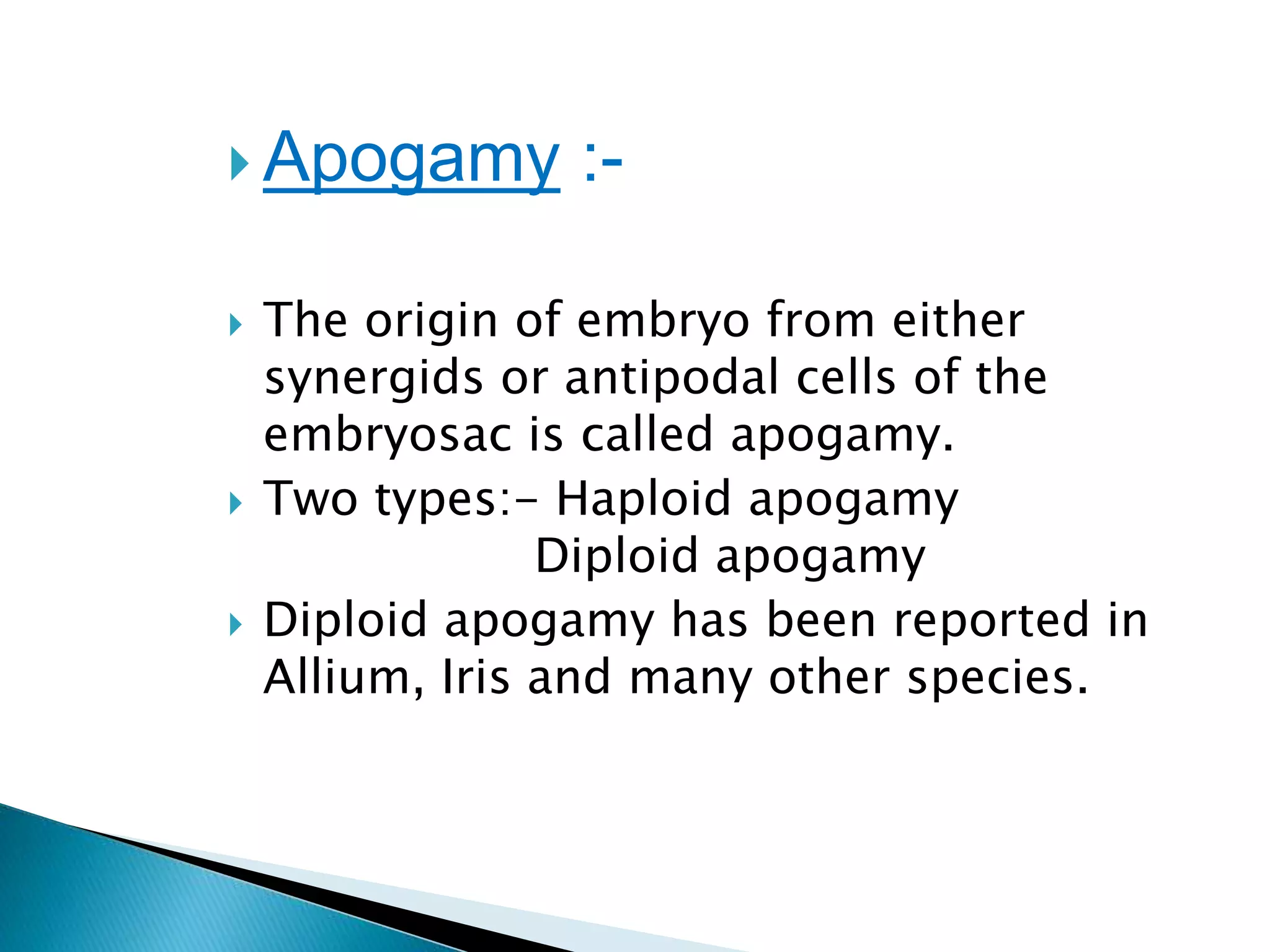 Apogamy :-

The origin of embryo from either synergids or antipodal cells of the embryosac is called apogamy.

Two types:- Haploid apogamy
Diploid apogamy

Diploid apogamy has been reported in Allium, Iris and many other species.